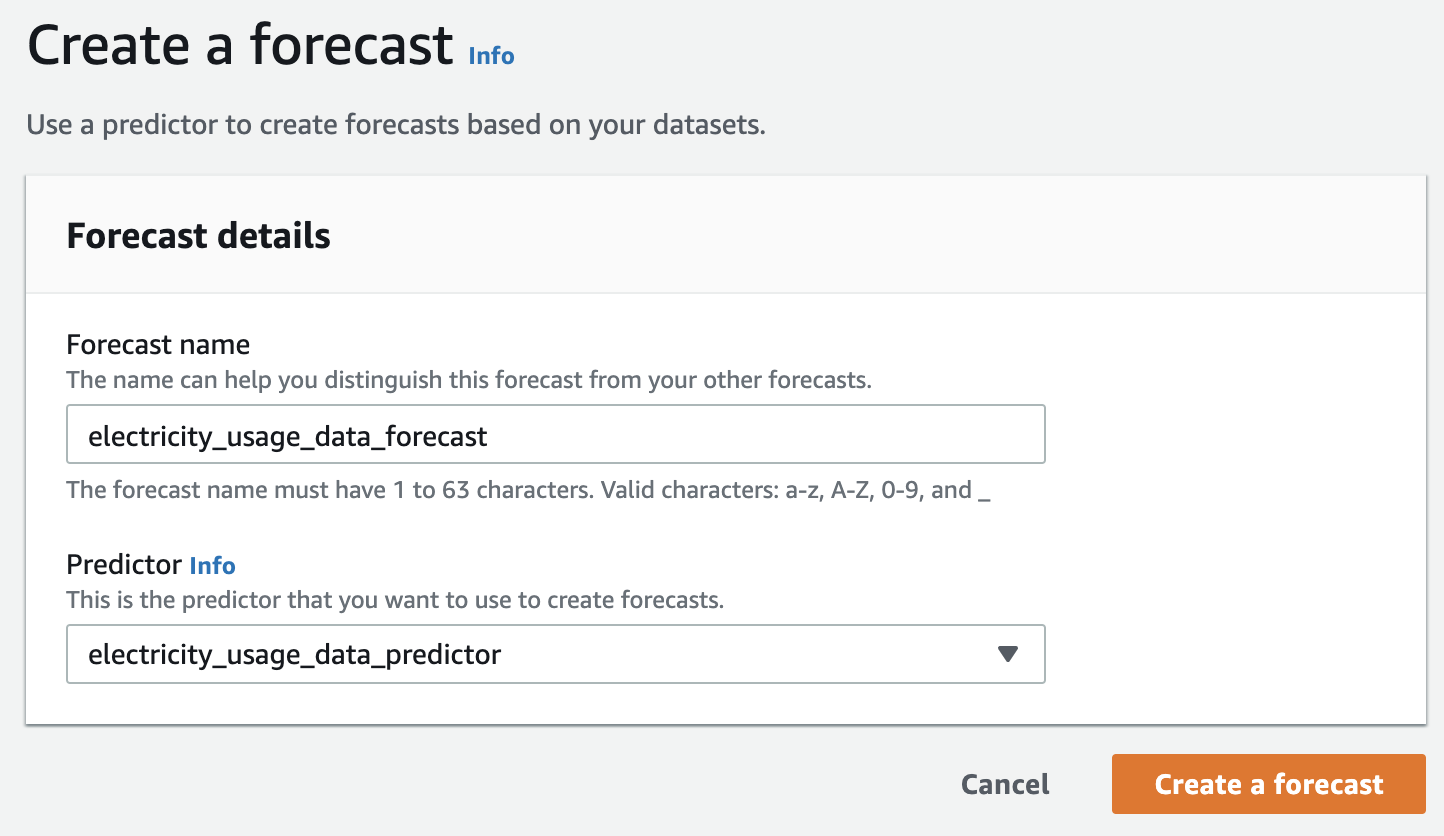 Create a forecast Info

Use a predictor to create forecasts based on your datasets.

Forecast details

Forecast name
The name can help you distinguish this forecast from your other forecasts.

electricity_usage_data_forecast

The forecast name must have 1 to 63 characters. Valid characters: a-z, A-Z, 0-9, and _

Predictor Info
This is the predictor that you want to use to create forecasts.

electricity_usage_data_predictor

Cancel

Create a forecast